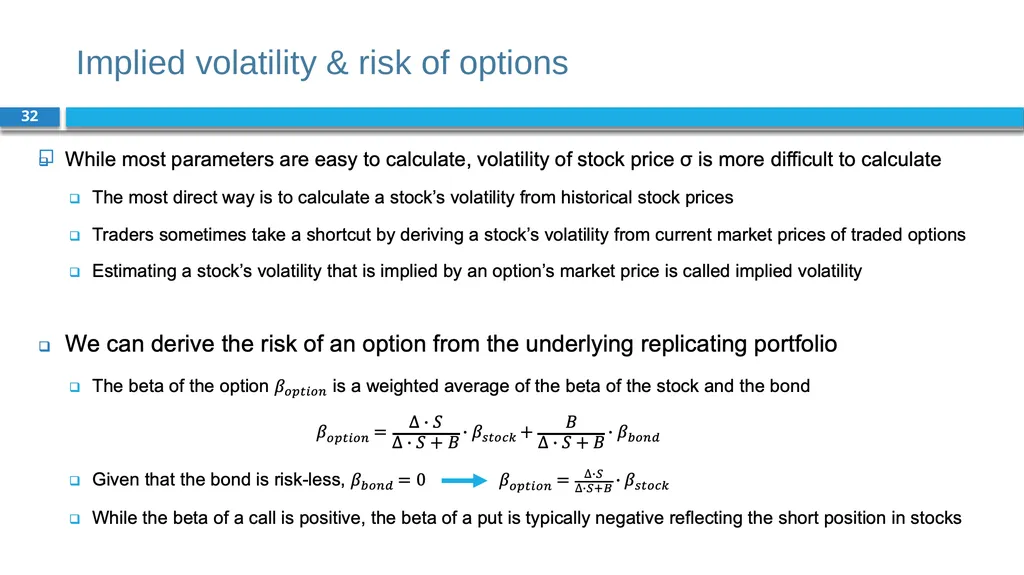 Implied volatility & risk of options

32

While most parameters are easy to calculate, volatility of stock price σ is more difficult to calculate

The most direct way is to calculate a stock's volatility from historical stock prices

Traders sometimes take a shortcut by deriving a stock's volatility from current market prices of traded options

Estimating a stock's volatility that is implied by an option's market price is called implied volatility

We can derive the risk of an option from the underlying replicating portfolio

The beta of the option $\beta_{option}$ is a weighted average of the beta of the stock and the bond

$\beta_{option} = \frac{\Delta \cdot S}{\Delta \cdot S + B} \cdot \beta_{stock} + \frac{B}{\Delta \cdot S + B} \cdot \beta_{bond}$

Given that the bond is risk-less, $\beta_{bond} = 0$ $\beta_{option} = \frac{\Delta \cdot S}{\Delta \cdot S + B} \cdot \beta_{stock}$

While the beta of a call is positive, the beta of a put is typically negative reflecting the short position in stocks